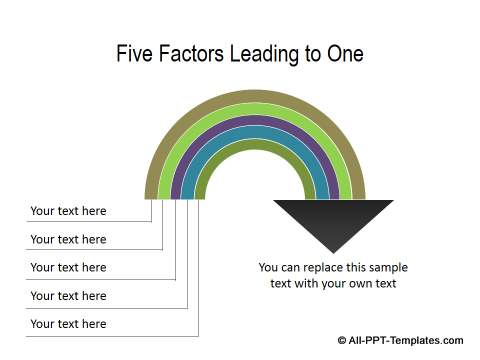 Five Factors Leading to One

Your text here

Your text here

Your text here

Your text here

Your text here

You can replace this sample text with your own text

© All-PPT-Templates.com